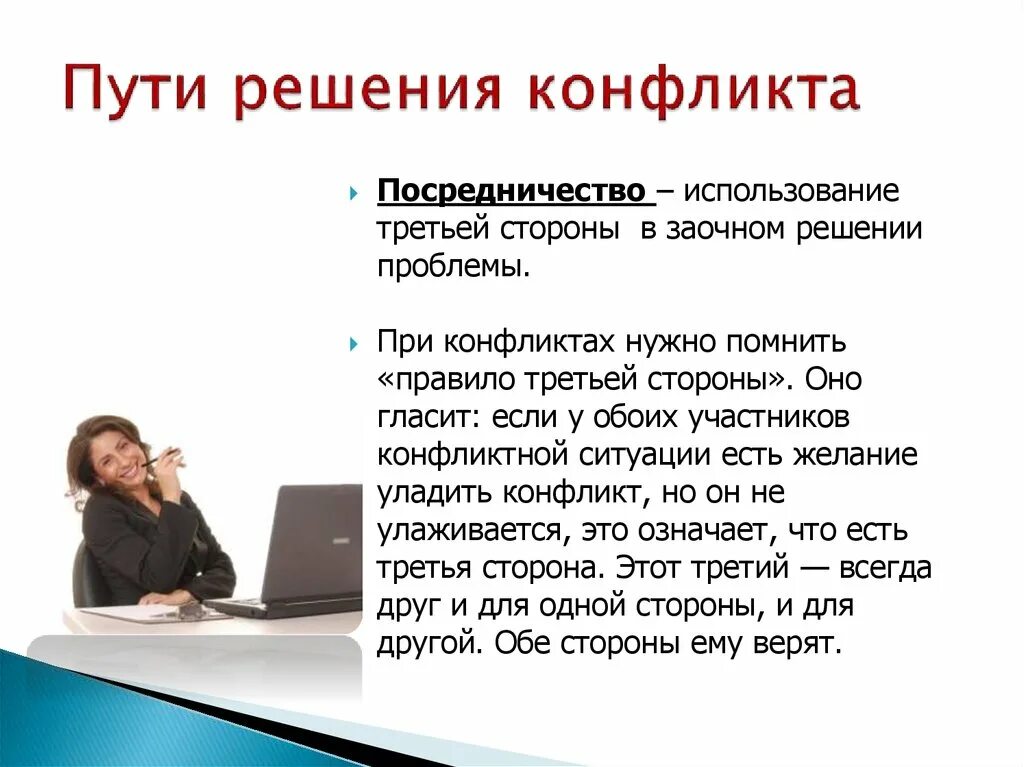 Пути решения конфликта

Посредничество – использование третьей стороны в заочном решении проблемы.

При конфликтах нужно помнить «правило третьей стороны». Оно гласит: если у обоих участников конфликтной ситуации есть желание уладить конфликт, но он не улаживается, это означает, что есть третья сторона. Этот третий — всегда друг и для одной стороны, и для другой. Обе стороны ему верят.